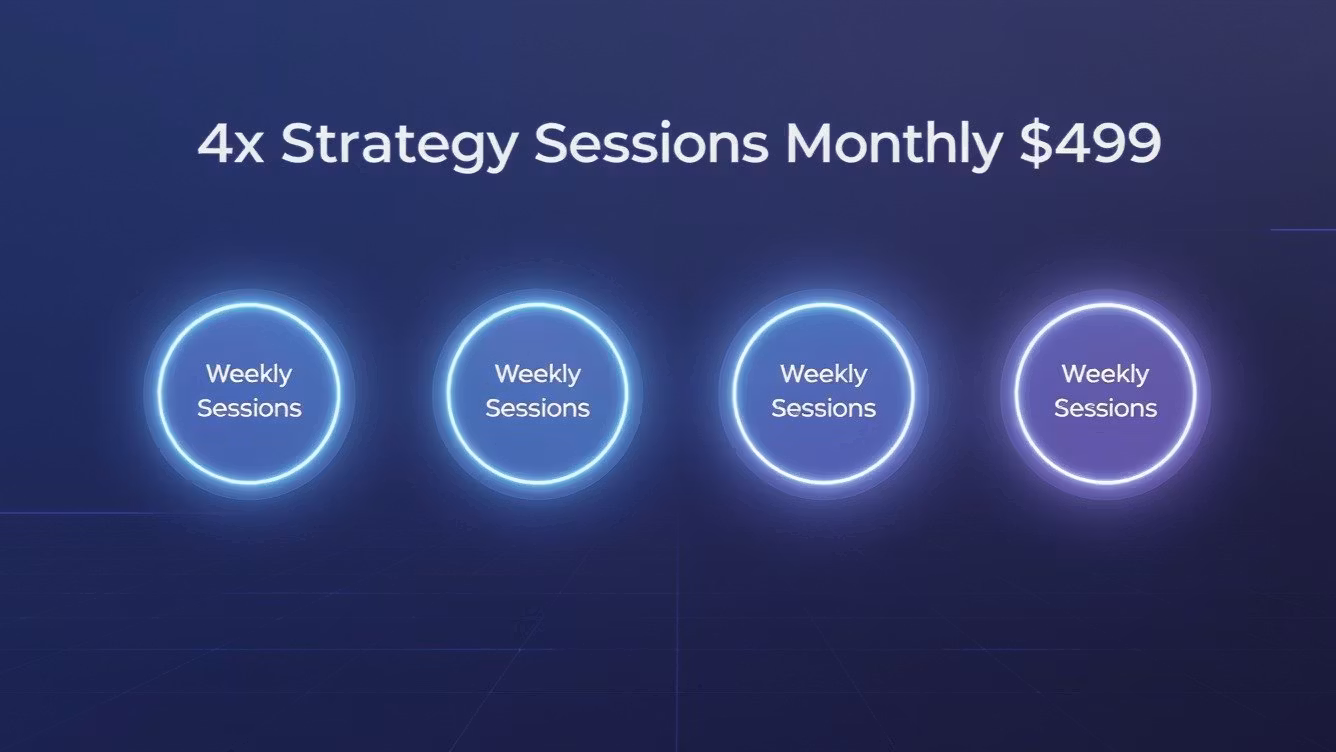 4x Strategy Sessions Monthly \$499

Weekly Sessions

Weekly Sessions

Weekly Sessions

Weekly Sessions